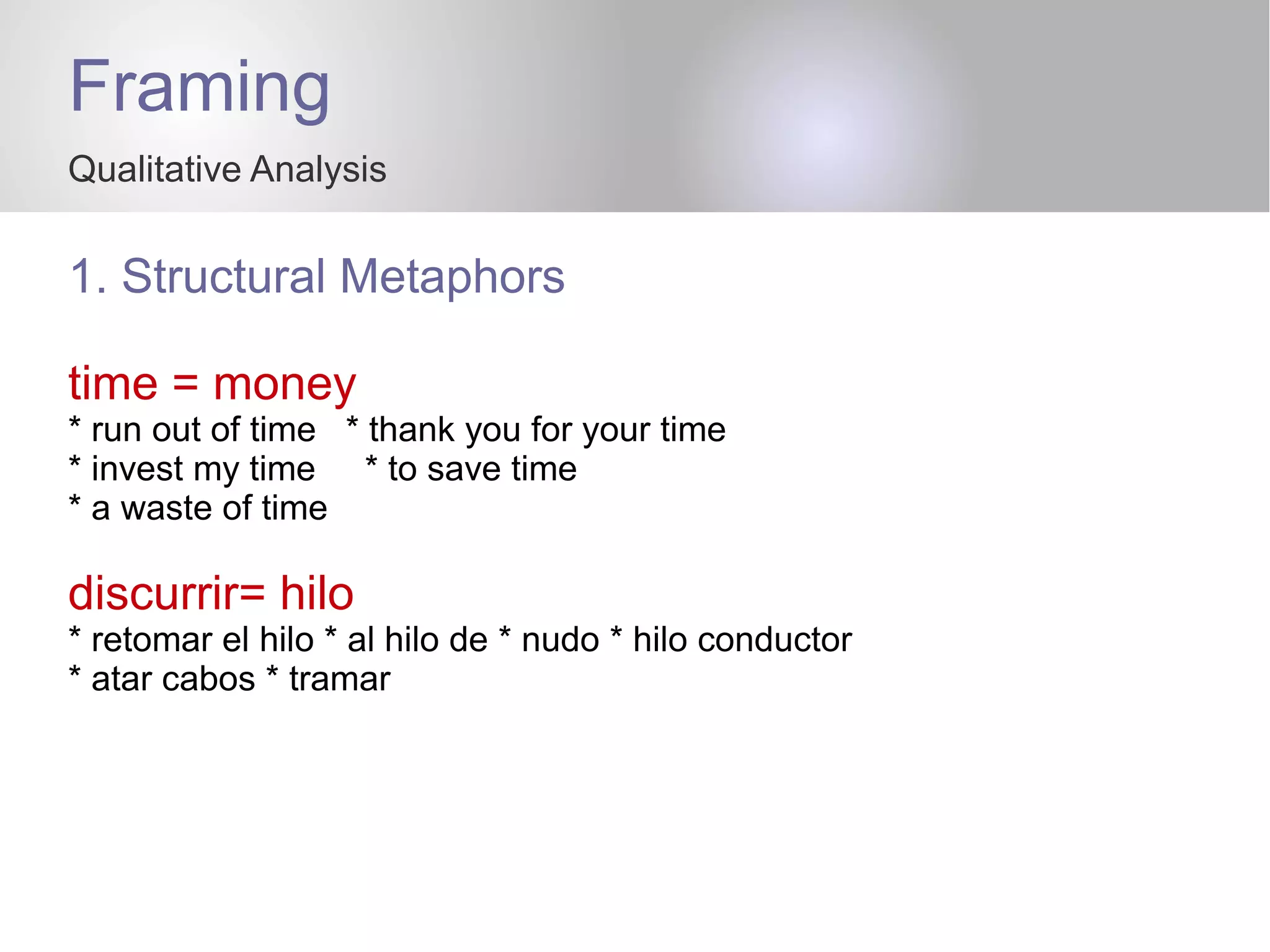 Framing

Qualitative Analysis

1. Structural Metaphors

time = money
* run out of time * thank you for your time
* invest my time * to save time
* a waste of time

discurrir= hilo
* retomar el hilo * al hilo de * nudo * hilo conductor
* atar cabos * tramar